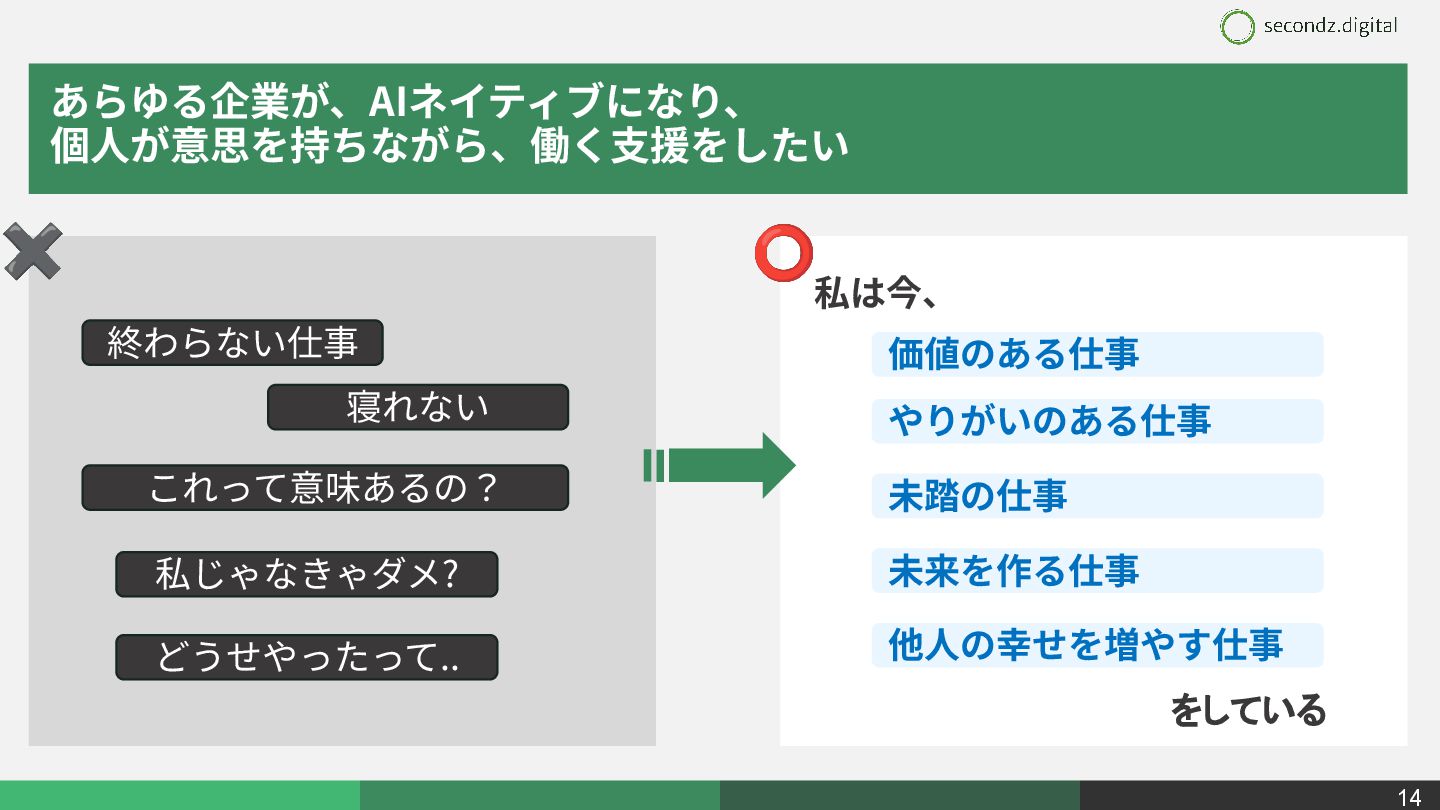 secondz.digital

あらゆる企業が、AIネイティブになり、
個人が意思を持ちながら、働く支援をしたい

終わらない仕事

寝れない

これって意味あるの？

私じゃなきゃダメ?

どうせやったって..

私は今、

価値のある仕事

やりがいのある仕事

未踏の仕事

未来を作る仕事

他人の幸せを増やす仕事

をしている

14